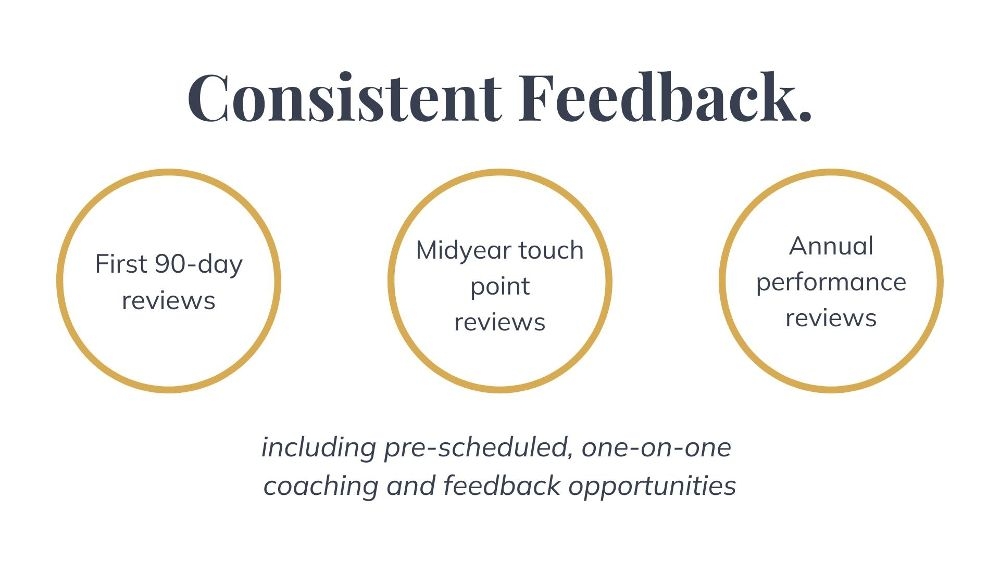 Consistent Feedback.

First 90-day reviews

Midyear touch point reviews

Annual performance reviews

including pre-scheduled, one-on-one coaching and feedback opportunities